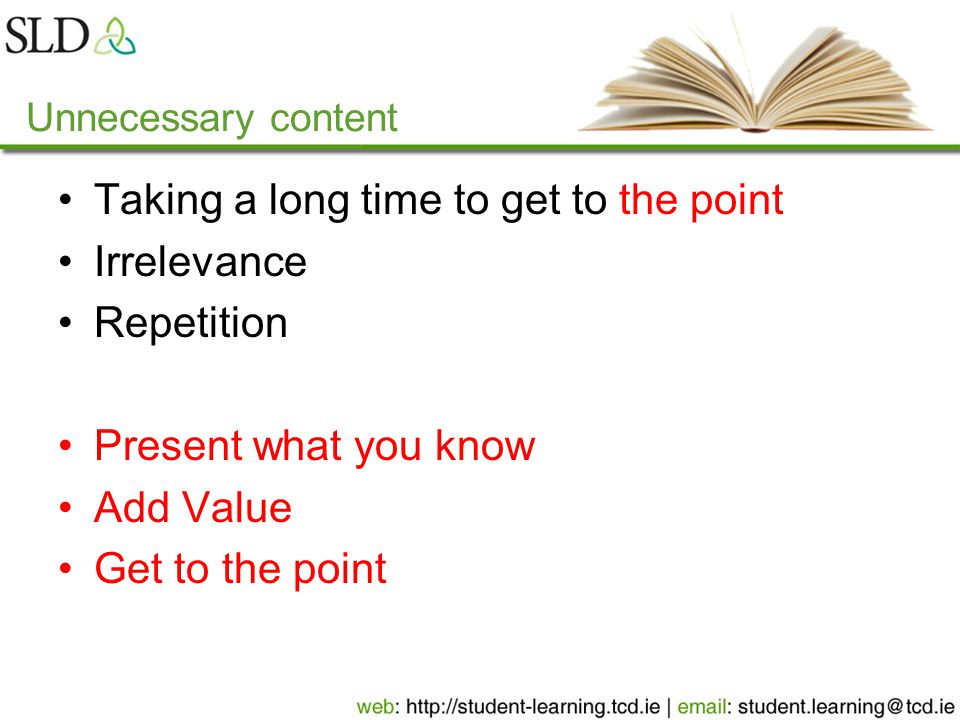 SLD

Unnecessary content

• Taking a long time to get to the point
• Irrelevance
• Repetition

• Present what you know
• Add Value
• Get to the point

web: http://student-learning.tcd.ie | email: student.learning@tcd.ie